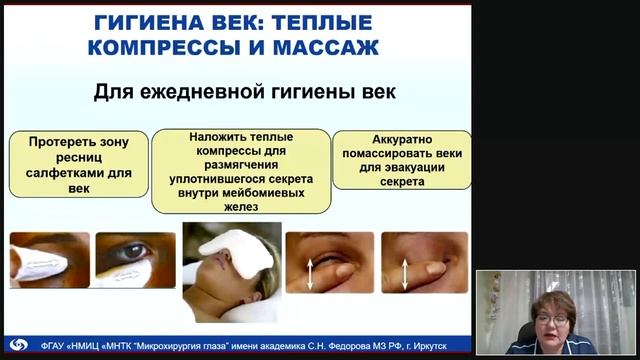 ГИГИЕНА ВЕК: ТЕПЛЫЕ КОМПРЕССЫ И МАССАЖ

Для ежедневной гигиены век

Протереть зону ресниц салфетками для век

Наложить теплые компрессы для размягчения уплотнившегося секрета внутри мейбомиевых желез

Аккуратно помассировать веки для эвакуации секрета

ФГАУ «НМИЦ «МНТК "Микрохирургия глаза" имени академика С.Н. Федорова МЗ РФ, г. Иркутск